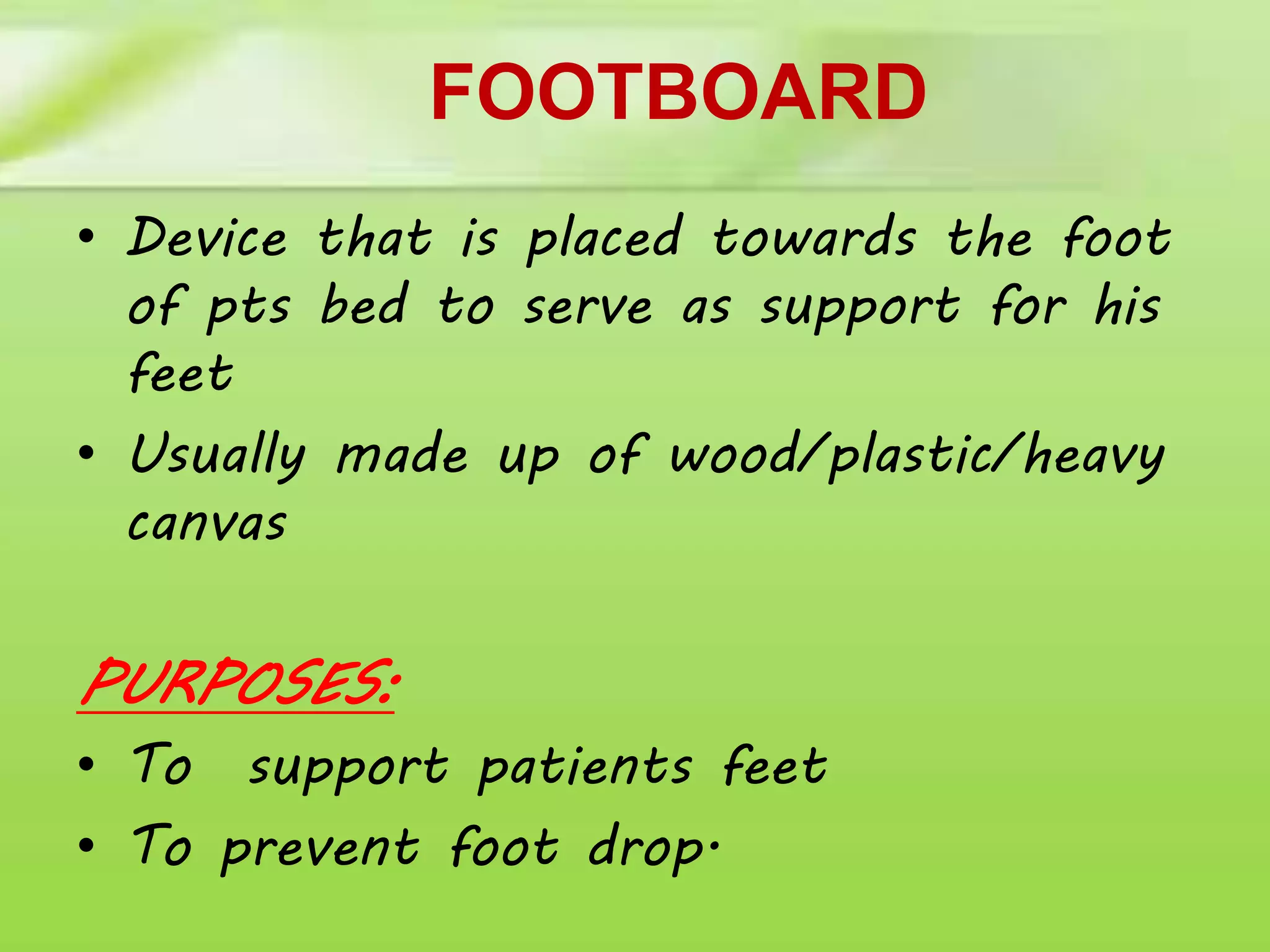 FOOTBOARD

• Device that is placed towards the foot of pts bed to serve as support for his feet
• Usually made up of wood/plastic/heavy canvas

PURPOSES:
• To support patients feet
• To prevent foot drop.